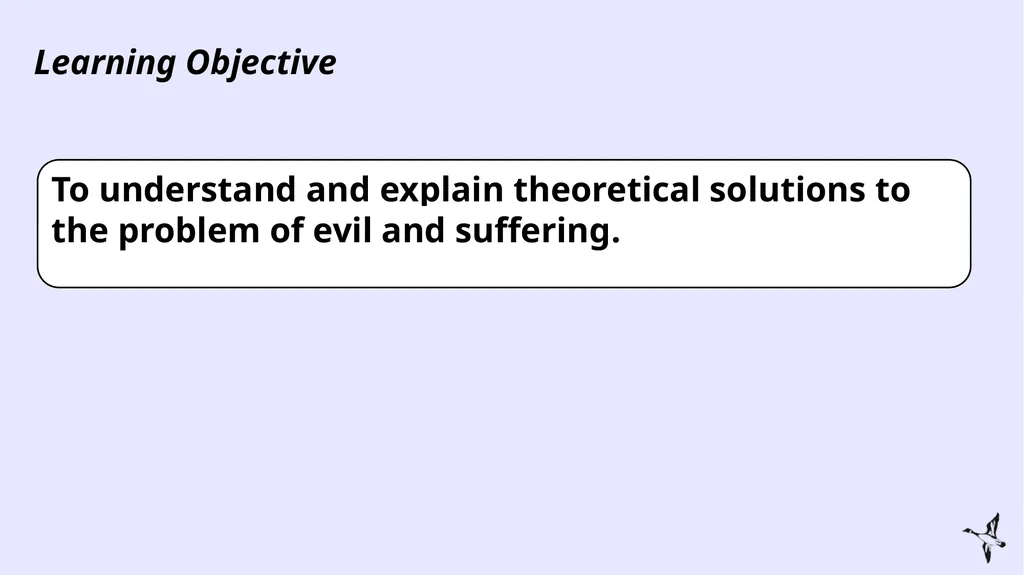 Learning Objective

To understand and explain theoretical solutions to the problem of evil and suffering.